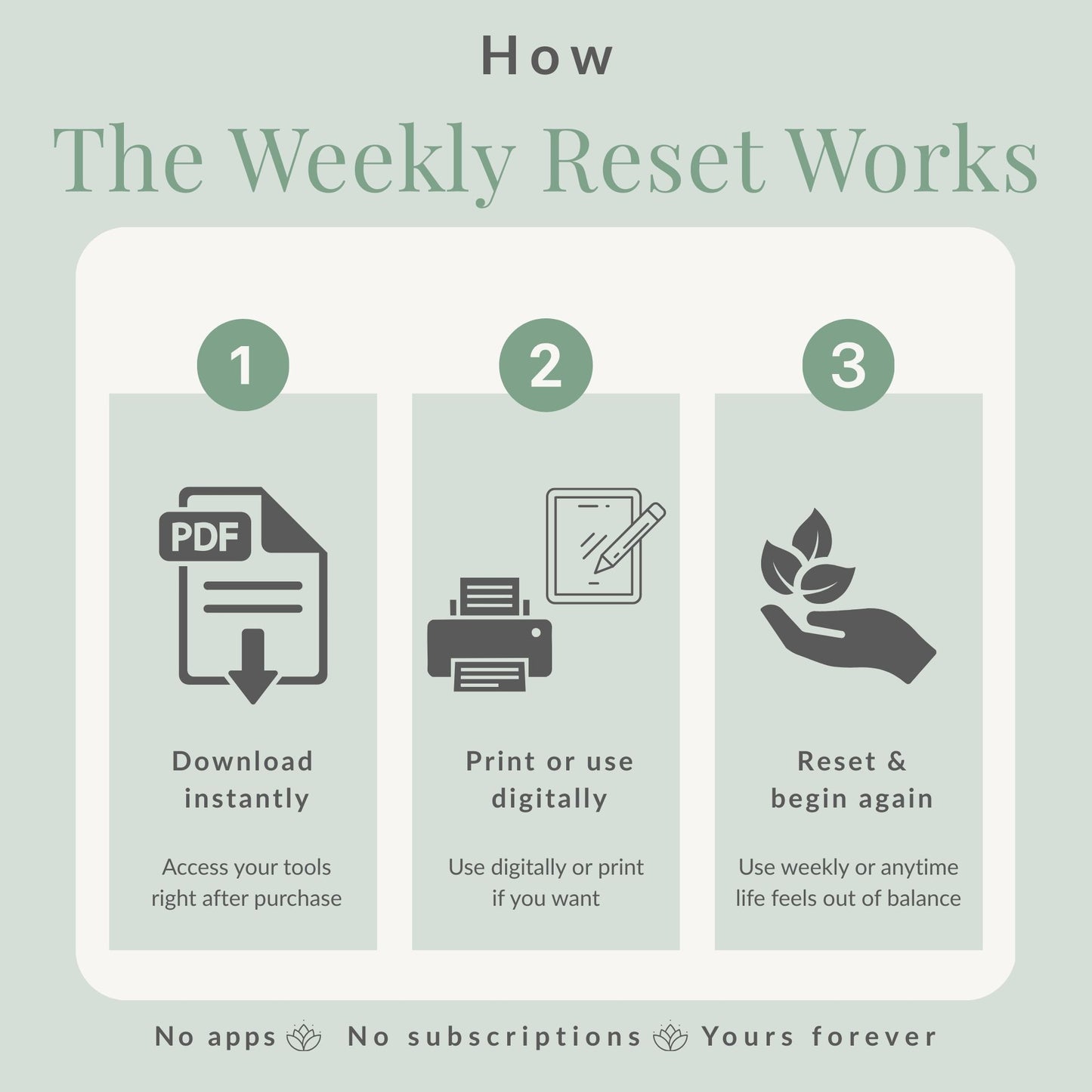 How

The Weekly Reset Works

1

PDF

Download instantly

Access your tools right after purchase

2

Print or use digitally

Use digitally or print if you want

3

Reset & begin again

Use weekly or anytime life feels out of balance

No apps No subscriptions Yours forever